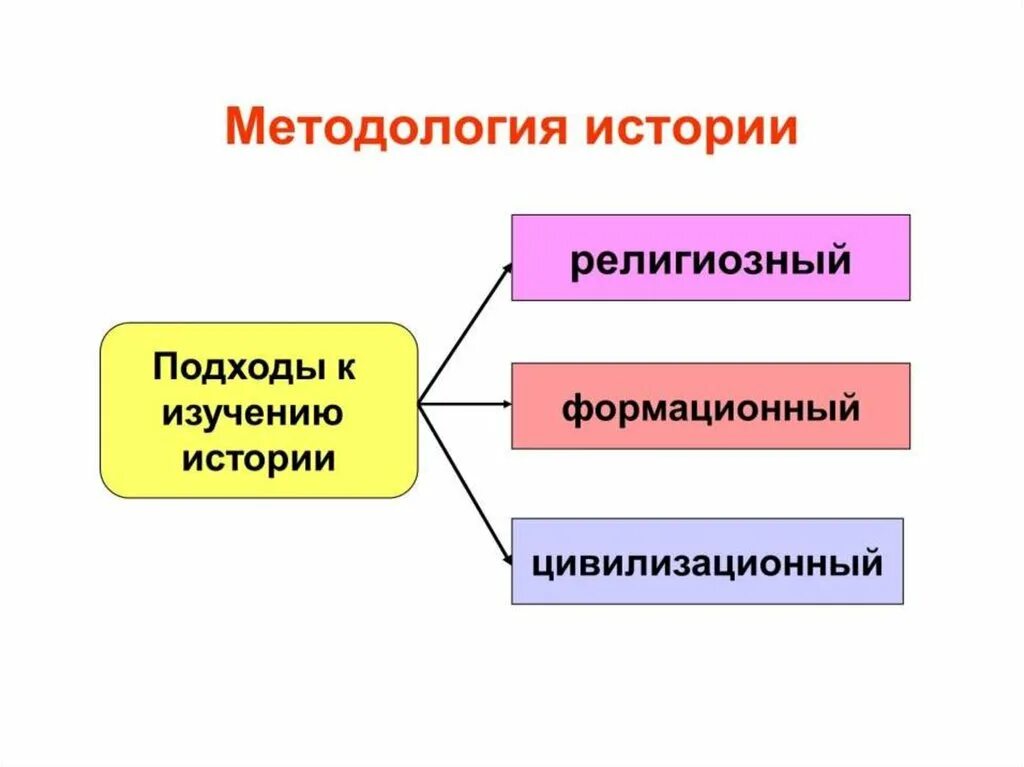 Методология истории

Подходы к изучению истории

религиозный

формационный

цивилизационный